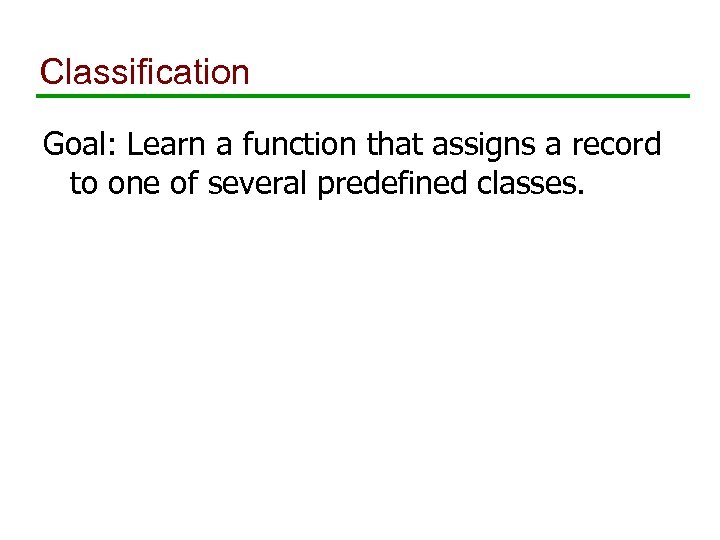 Classification

Goal: Learn a function that assigns a record to one of several predefined classes.